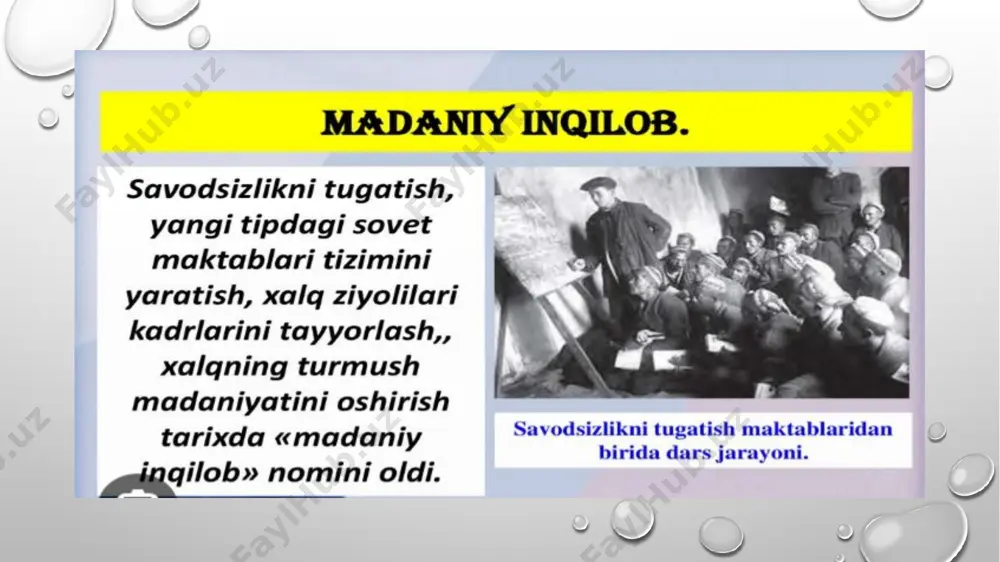 MADANIY INQILOB.

Savodsizlikni tugatish, yangi tipdagi sovet maktablari tizimini yaratish, xalq ziyolilari kadrlarini tayyorlash,, xalqning turmush madaniyatini oshirish tarixda «madaniy inqilob» nomini oldi.

Savodsizlikni tugatish maktablaridan birida dars jarayoni.

FaylHub.uz